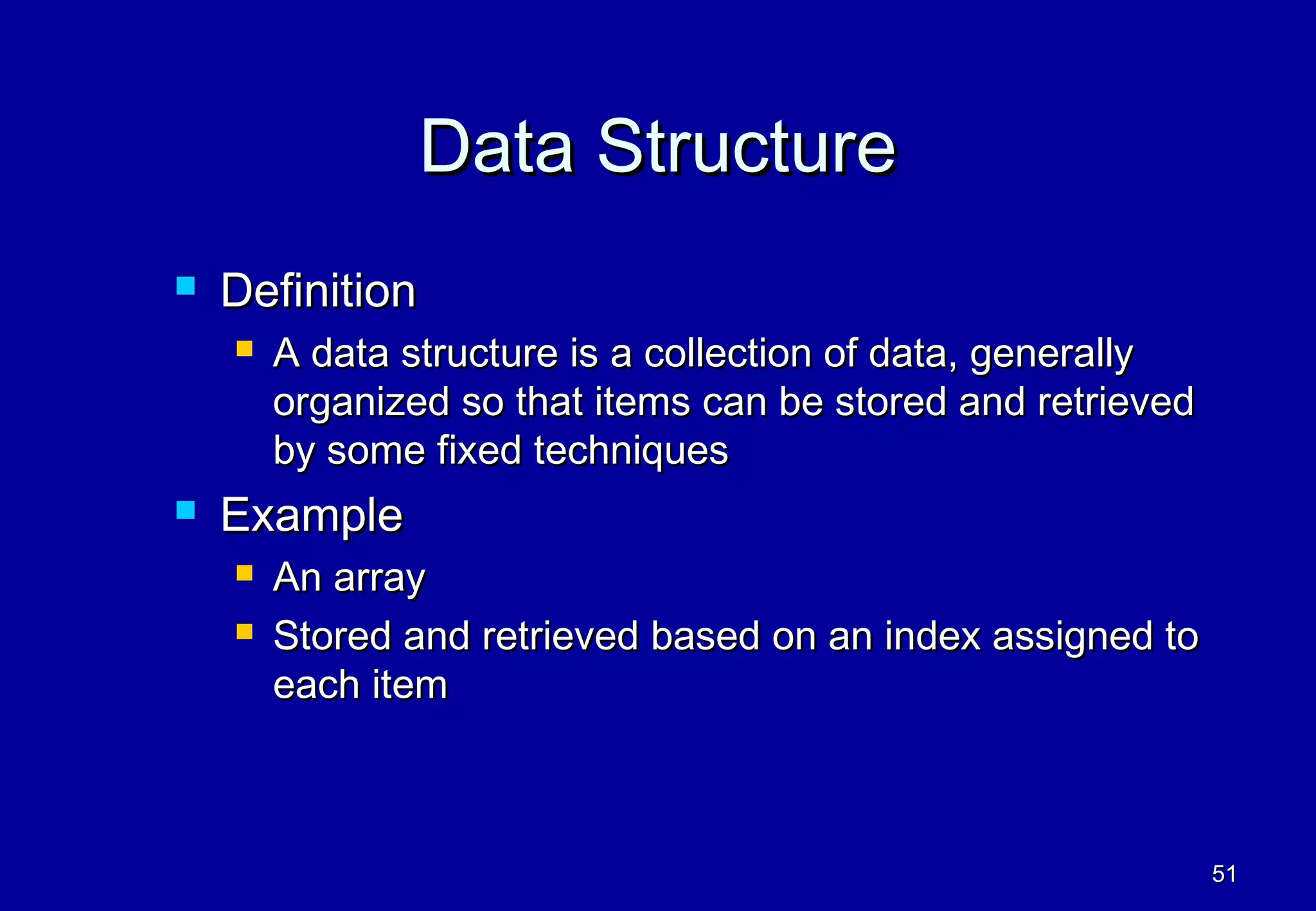 Data Structure

Definition

A data structure is a collection of data, generally organized so that items can be stored and retrieved by some fixed techniques

Example

An array

Stored and retrieved based on an index assigned to each item

51